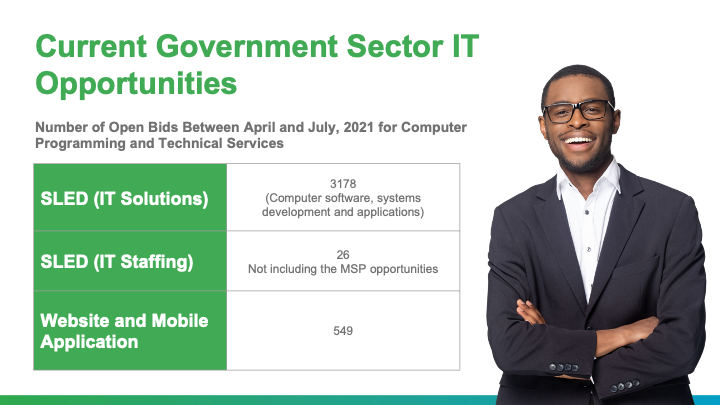 Current Government Sector IT Opportunities

Number of Open Bids Between April and July, 2021 for Computer Programming and Technical Services

| SLED (IT Solutions) | 3178 (Computer software, systems development and applications) |
|---|---|
| SLED (IT Staffing) | 26 Not including the MSP opportunities |
| Website and Mobile Application | 549 |